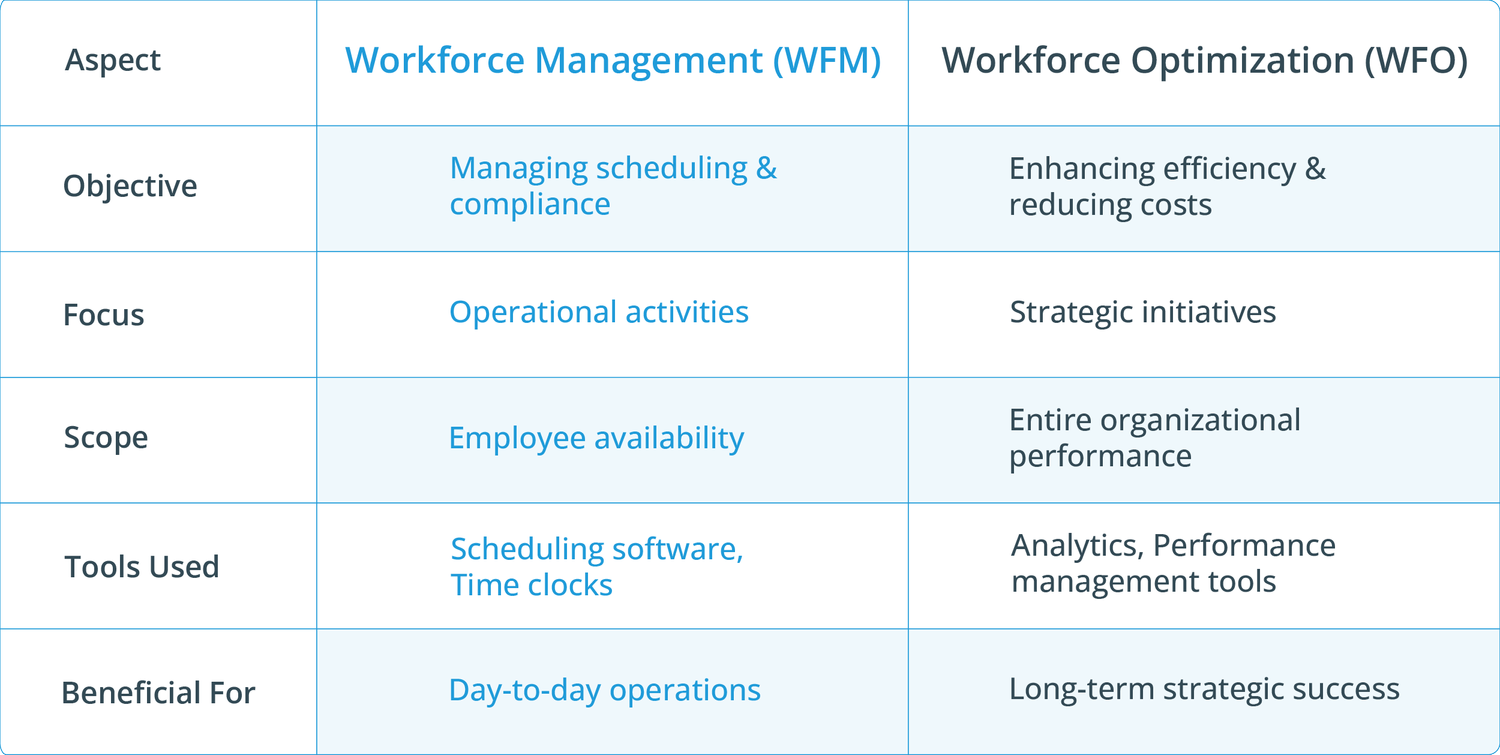 | Aspect | Workforce Management (WFM) | Workforce Optimization (WFO) |
|---|---|---|
| Objective | Managing scheduling & compliance | Enhancing efficiency & reducing costs |
| Focus | Operational activities | Strategic initiatives |
| Scope | Employee availability | Entire organizational performance |
| Tools Used | Scheduling software, Time clocks | Analytics, Performance management tools |
| Beneficial For | Day-to-day operations | Long-term strategic success |